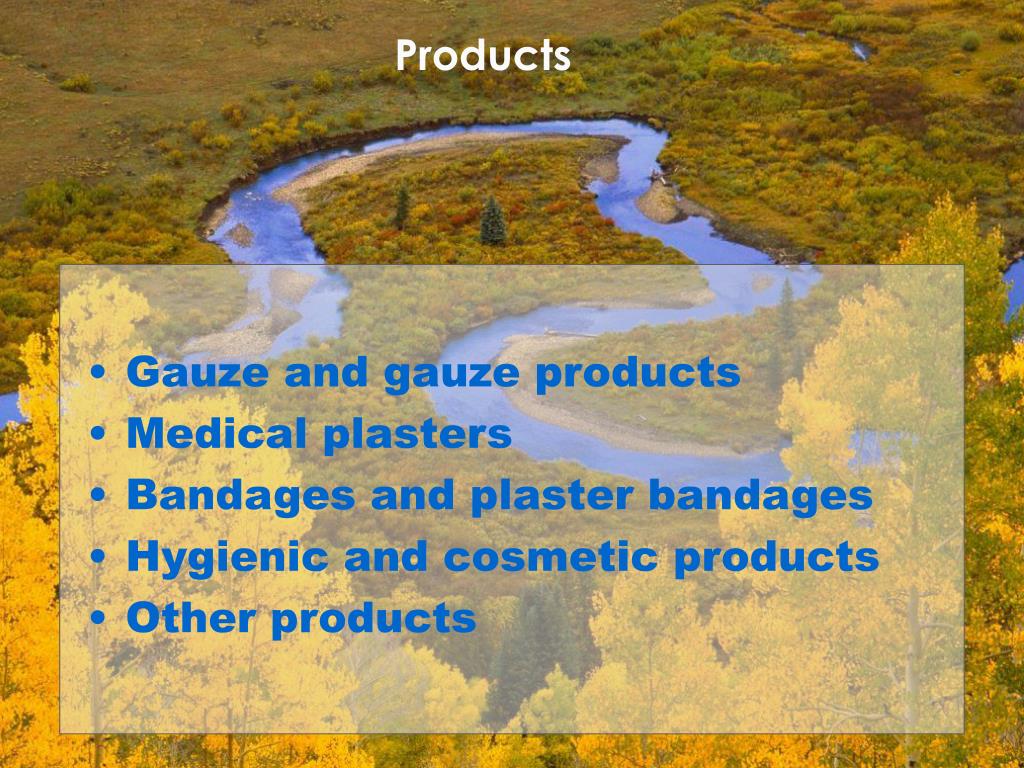 Products

• Gauze and gauze products
• Medical plasters
• Bandages and plaster bandages
• Hygienic and cosmetic products
• Other products